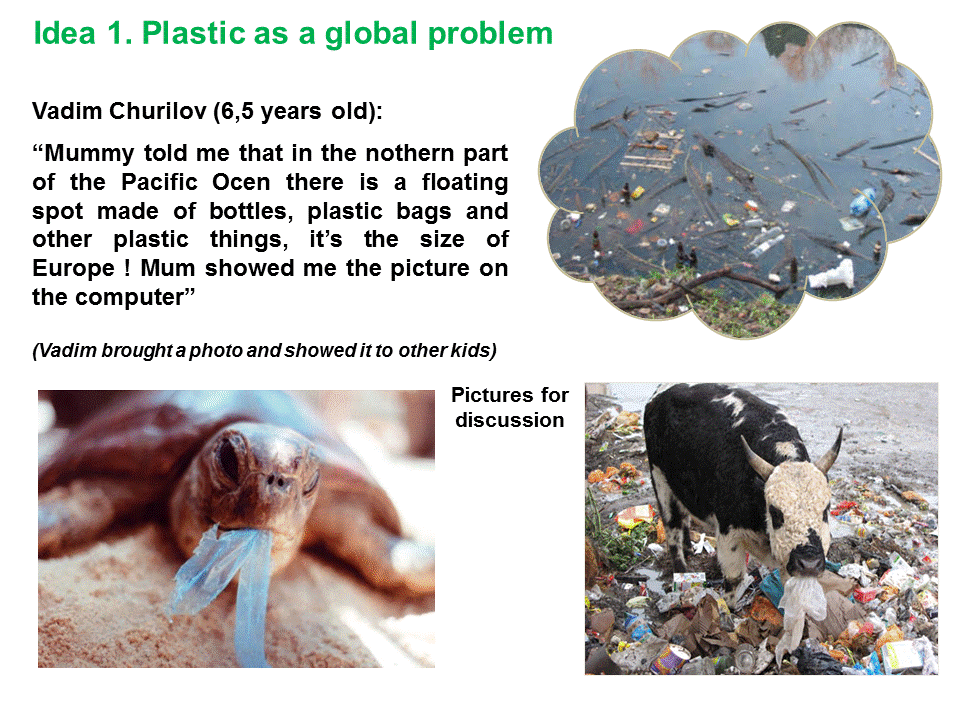 Idea 1. Plastic as a global problem

Vadim Churilov (6,5 years old):

“Mummy told me that in the nothern part of the Pacific Ocen there is a floating spot made of bottles, plastic bags and other plastic things, it’s the size of Europe ! Mum showed me the picture on the computer”

(Vadim brought a photo and showed it to other kids)

Pictures for discussion